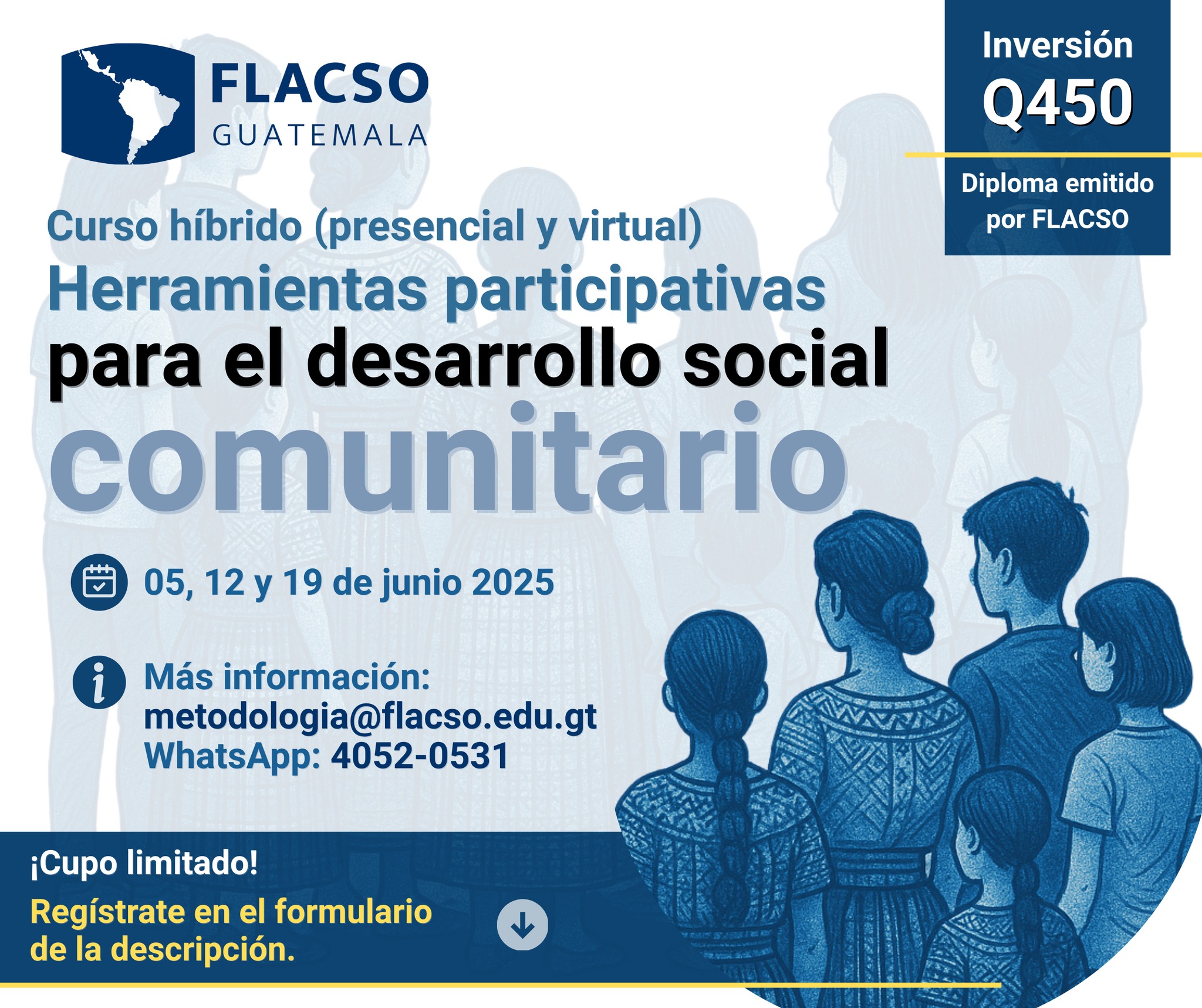 FLACSO
GUATEMALA

Inversión
Q450

Diploma emitido por FLACSO

Curso híbrido (presencial y virtual)
Herramientas participativas
para el desarrollo social
comunitario

05, 12 y 19 de junio 2025

Más información:
metodologia@flacso.edu.gt
WhatsApp: 4052-0531

¡Cupo limitado!
Regístrate en el formulario de la descripción.